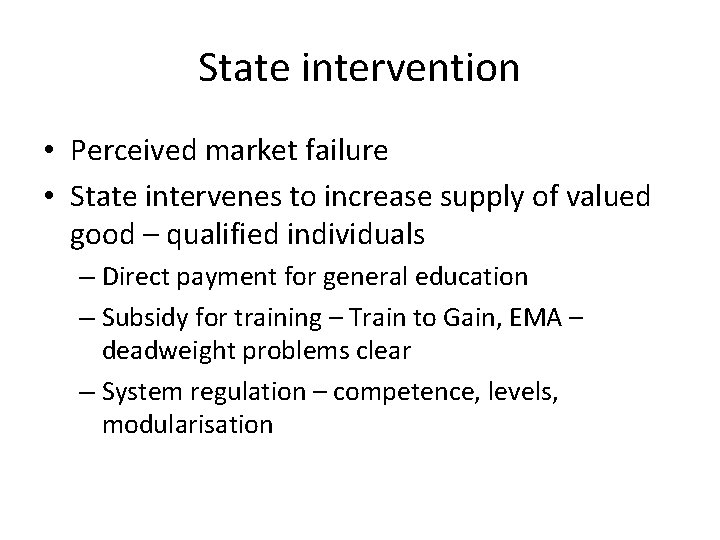 State intervention

• Perceived market failure
• State intervenes to increase supply of valued good – qualified individuals
– Direct payment for general education
– Subsidy for training – Train to Gain, EMA – deadweight problems clear
– System regulation – competence, levels, modularisation